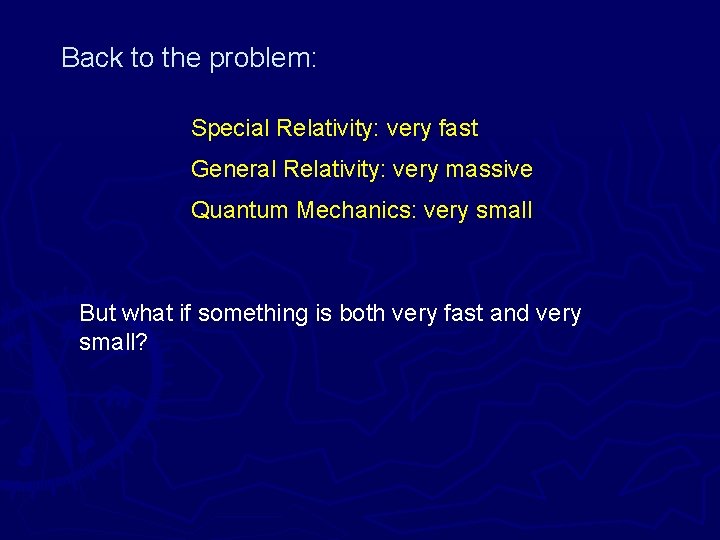 Back to the problem:

Special Relativity: very fast

General Relativity: very massive

Quantum Mechanics: very small

But what if something is both very fast and very small?